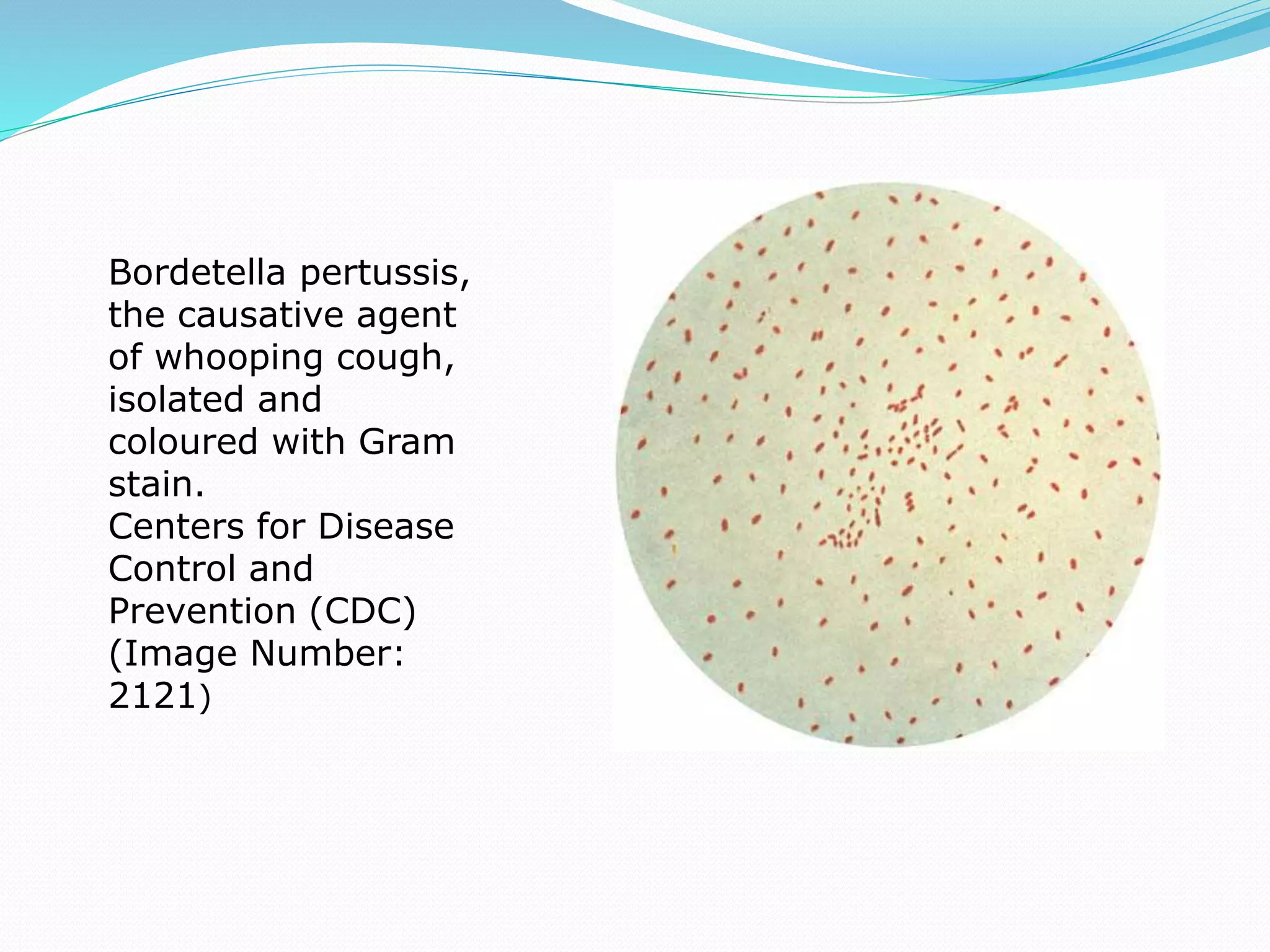 Bordetella pertussis, the causative agent of whooping cough, isolated and coloured with Gram stain.
Centers for Disease Control and Prevention (CDC) (Image Number: 2121)